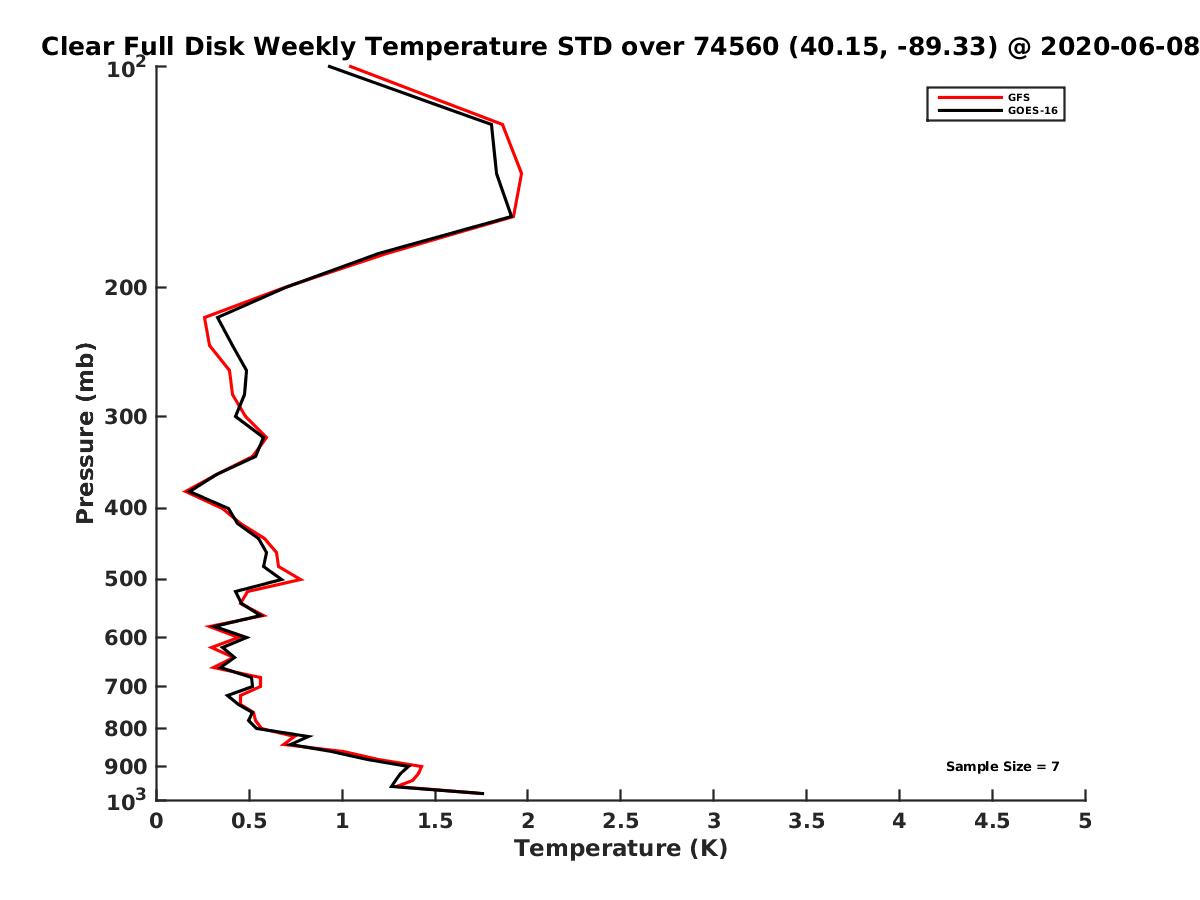 Clear Full Disk Weekly Temperature STD over 74560 (40.15, -89.33) @ 2020-06-08

GFS
GOES-16

Pressure (mb)

$10^2$
200
300
400
500
600
700
800
900
$10^3$

Sample Size = 7

0
0.5
1
1.5
2
2.5
3
3.5
4
4.5
5

Temperature (K)